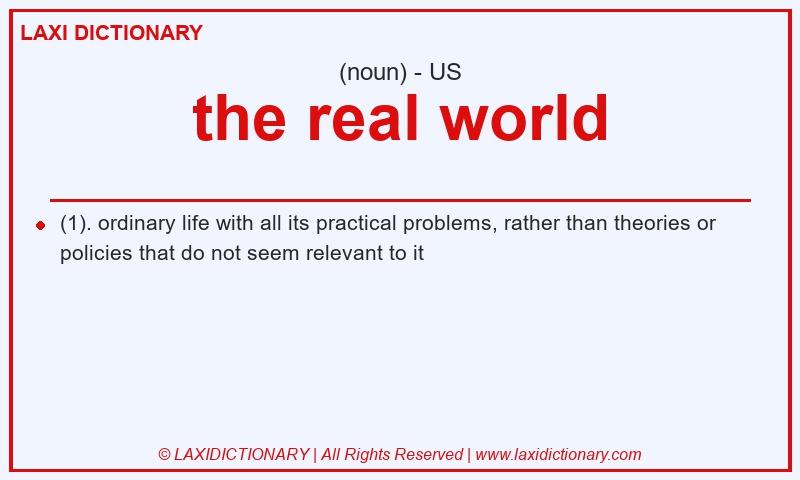 LAXI DICTIONARY

(noun) - US

the real world

(1). ordinary life with all its practical problems, rather than theories or policies that do not seem relevant to it

© LAXIDICTIONARY | All Rights Reserved | www.laxidictionary.com